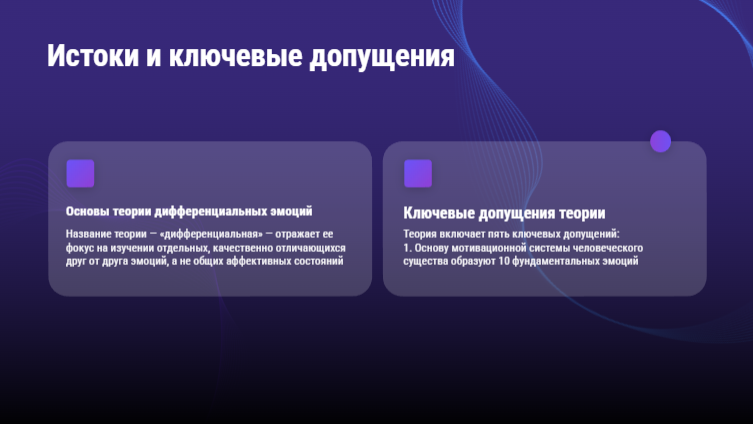 Истоки и ключевые допущения

Основы теории дифференциальных эмоций

Название теории — «дифференциальная» — отражает ее фокус на изучении отдельных, качественно отличающихся друг от друга эмоций, а не общих аффективных состояний

Ключевые допущения теории

Теория включает пять ключевых допущений:
1. Основу мотивационной системы человеческого существа образуют 10 фундаментальных эмоций